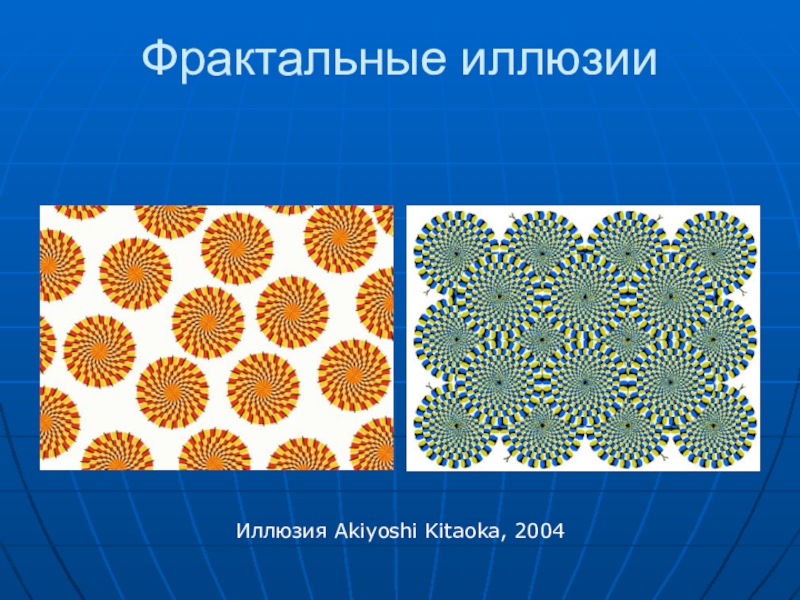 Фрактальные иллюзии

Иллюзия Akiyoshi Kitaoka, 2004